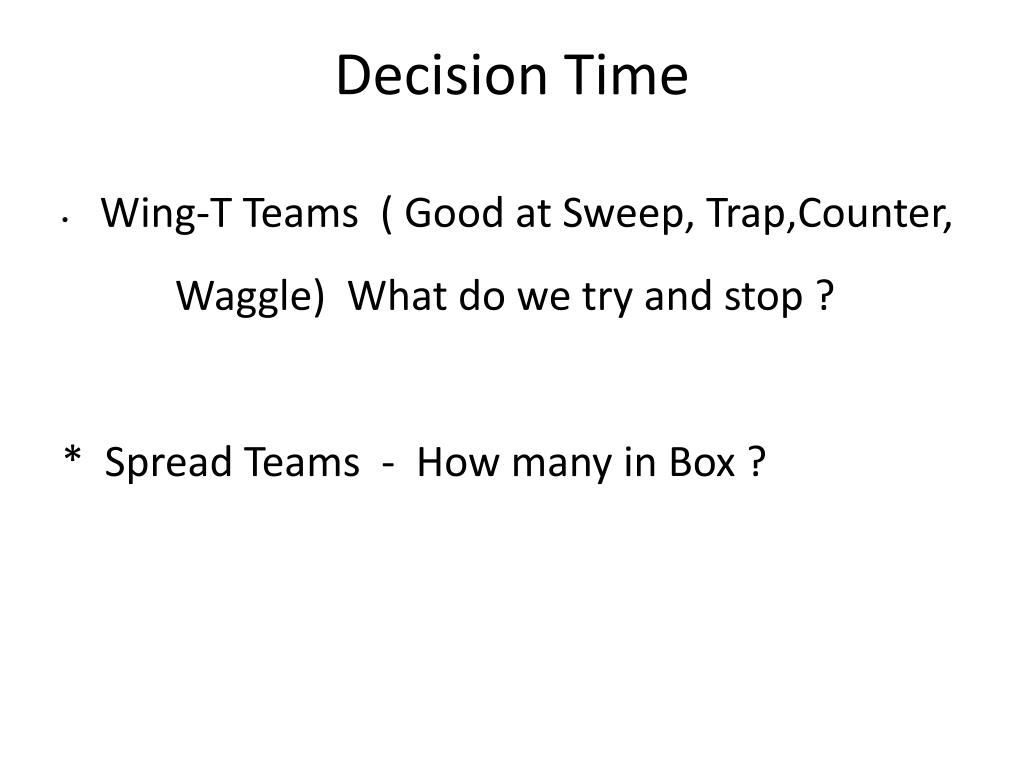 Decision Time

• Wing-T Teams ( Good at Sweep, Trap,Counter, Waggle) What do we try and stop ?

* Spread Teams - How many in Box ?